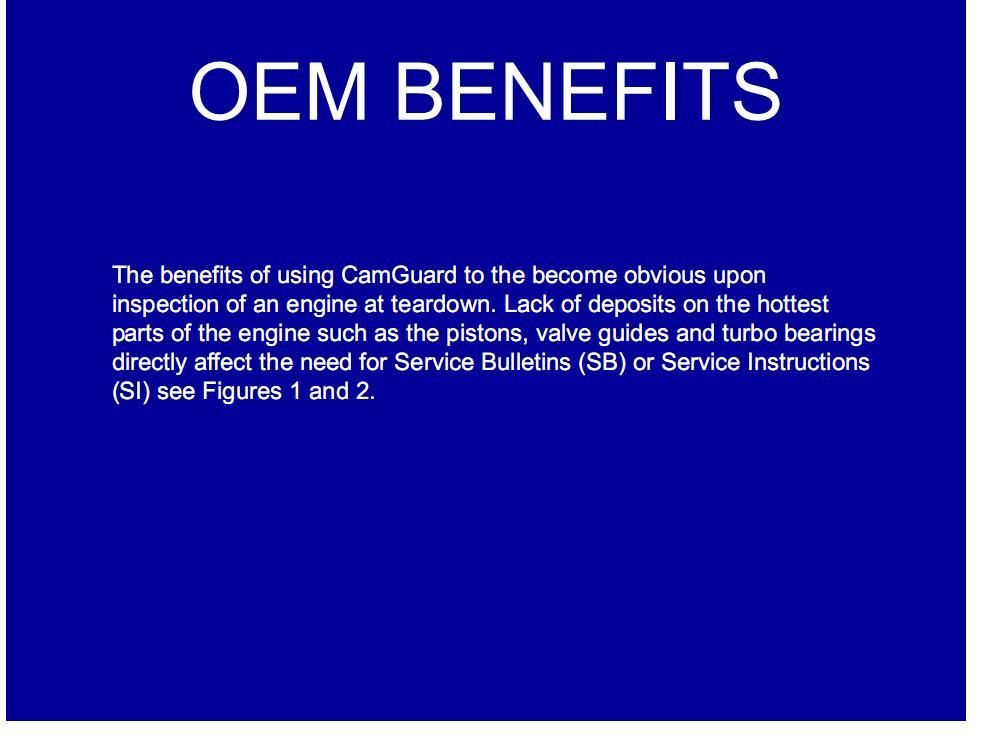 OEM BENEFITS

The benefits of using CamGuard to the become obvious upon inspection of an engine at teardown. Lack of deposits on the hottest parts of the engine such as the pistons, valve guides and turbo bearings directly affect the need for Service Bulletins (SB) or Service Instructions (SI) see Figures 1 and 2.